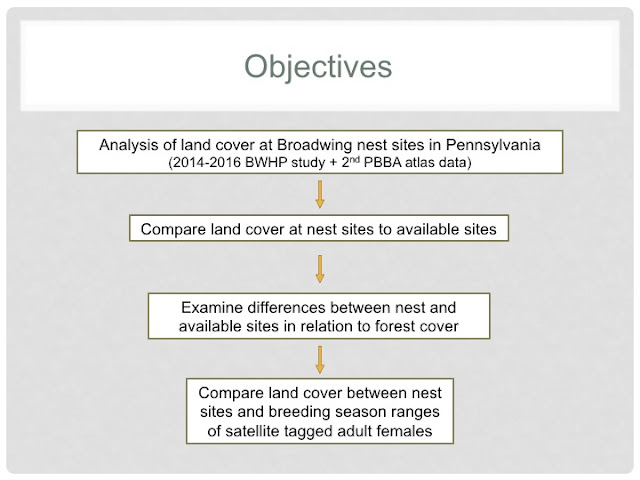 Objectives

Analysis of land cover at Broadwing nest sites in Pennsylvania
(2014-2016 BWHP study + 2$^{nd}$ PBBA atlas data)

Compare land cover at nest sites to available sites

Examine differences between nest and available sites in relation to forest cover

Compare land cover between nest sites and breeding season ranges of satellite tagged adult females